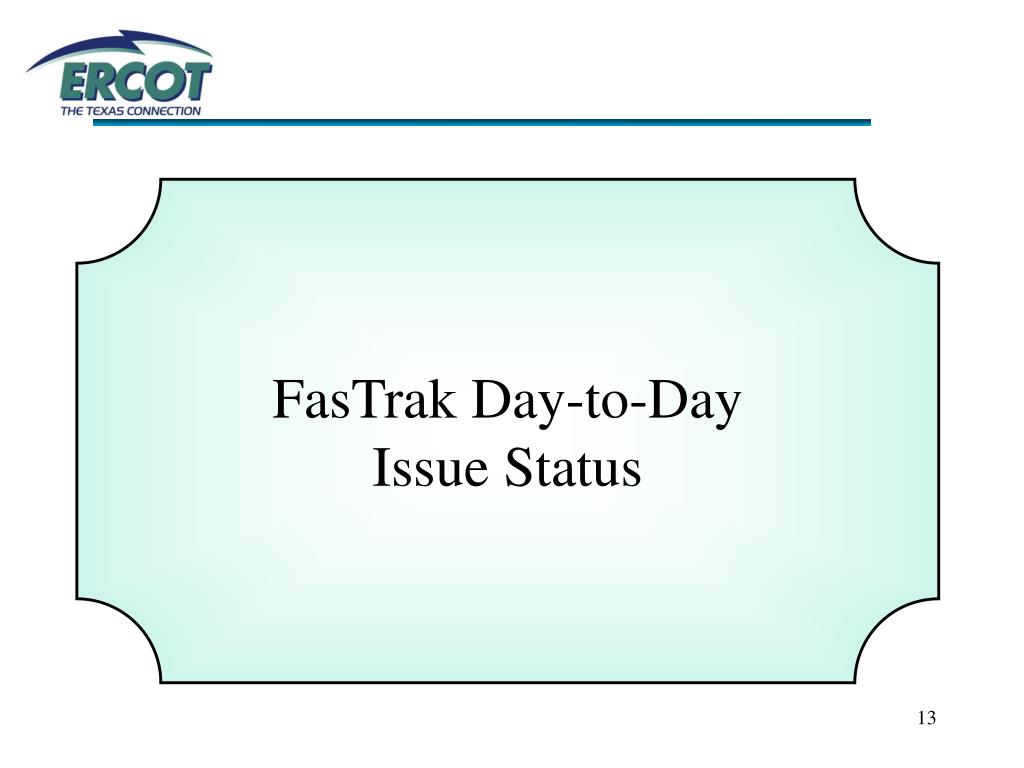 ERCOT
THE TEXAS CONNECTION

FasTrak Day-to-Day
Issue Status

13